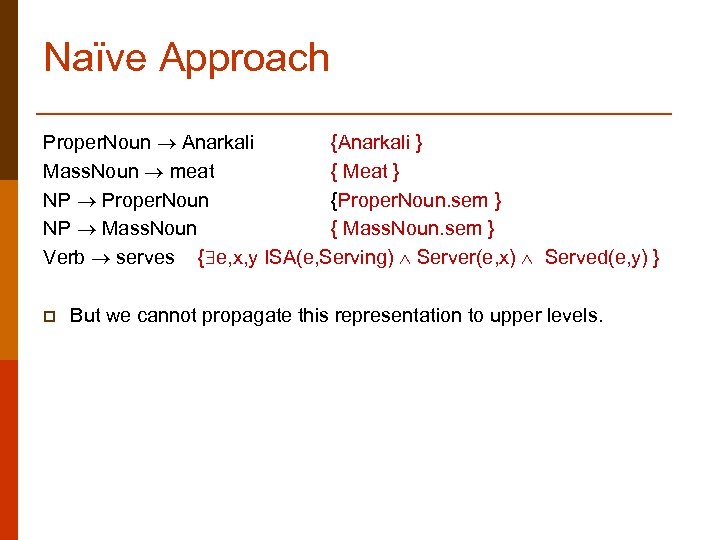 Naïve Approach

ProperNoun $\rightarrow$ Anarkali {Anarkali }
MassNoun $\rightarrow$ meat { Meat }
NP $\rightarrow$ ProperNoun {ProperNoun.sem }
NP $\rightarrow$ MassNoun { MassNoun.sem }
Verb $\rightarrow$ serves {$\exists$e,x,y ISA(e,Serving) $\wedge$ Server(e,x) $\wedge$ Served(e,y) }

But we cannot propagate this representation to upper levels.